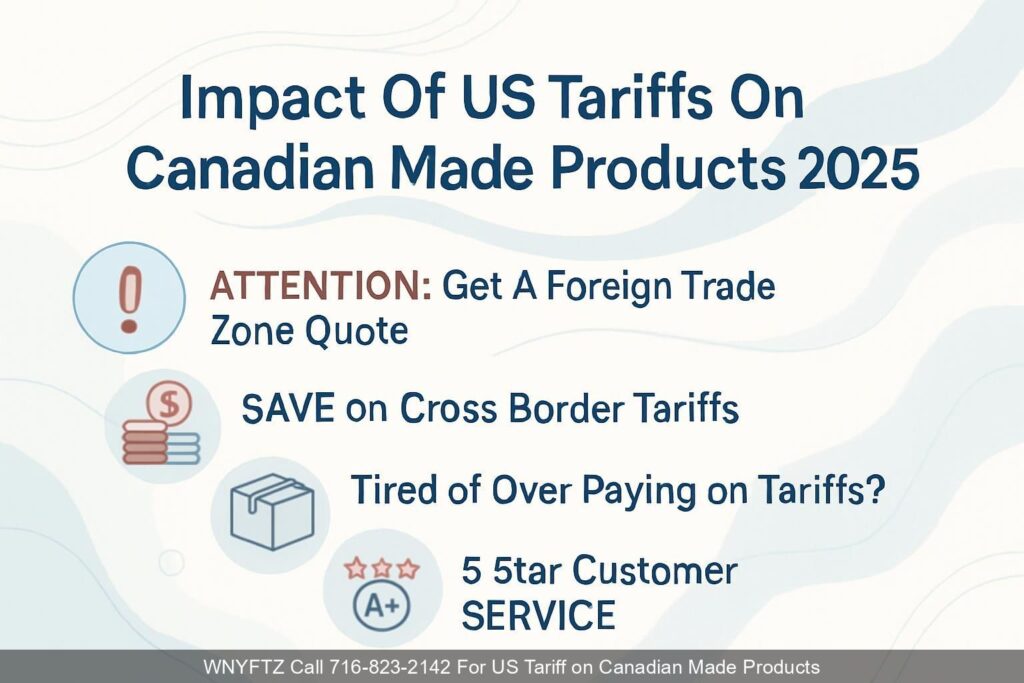 Impact Of US Tariffs On Canadian Made Products 2025

!

ATTENTION: Get A Foreign Trade Zone Quote

$

SAVE on Cross Border Tariffs

Tired of Over Paying on Tariffs?

A+

5 5tar Customer SERVICE

WNYFTZ Call 716-823-2142 For US Tariff on Canadian Made Products